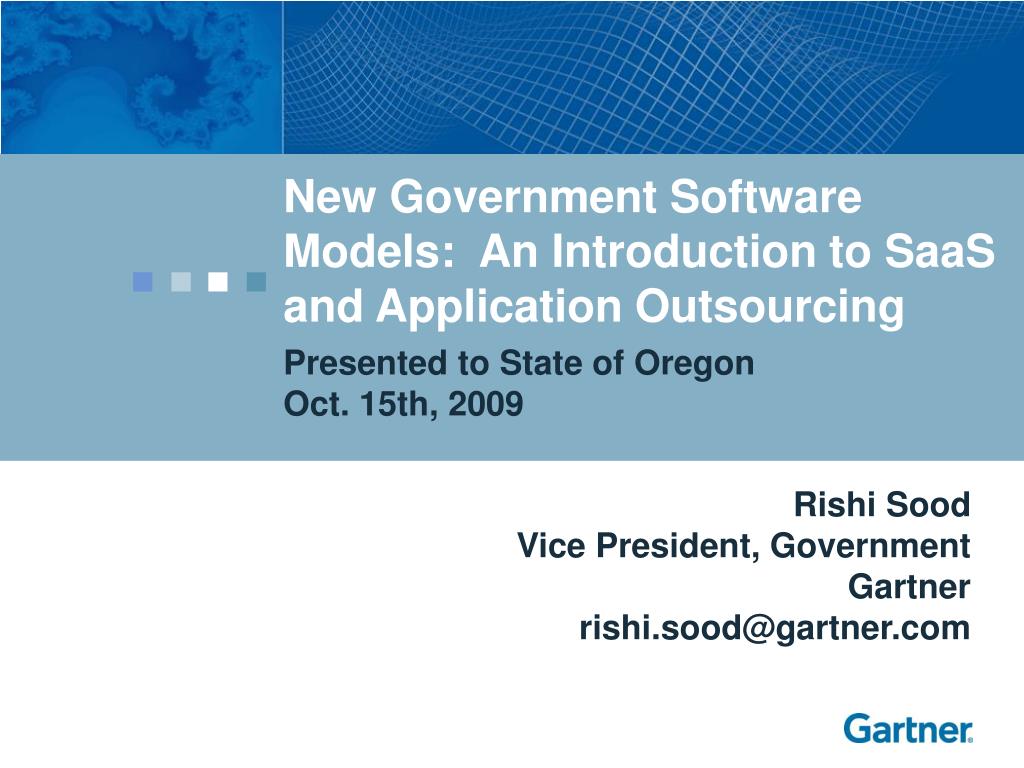 New Government Software Models:  An Introduction to SaaS and Application Outsourcing

Presented to State of Oregon
Oct. 15th, 2009

Rishi Sood
Vice President, Government
Gartner
rishi.sood@gartner.com

Gartner.